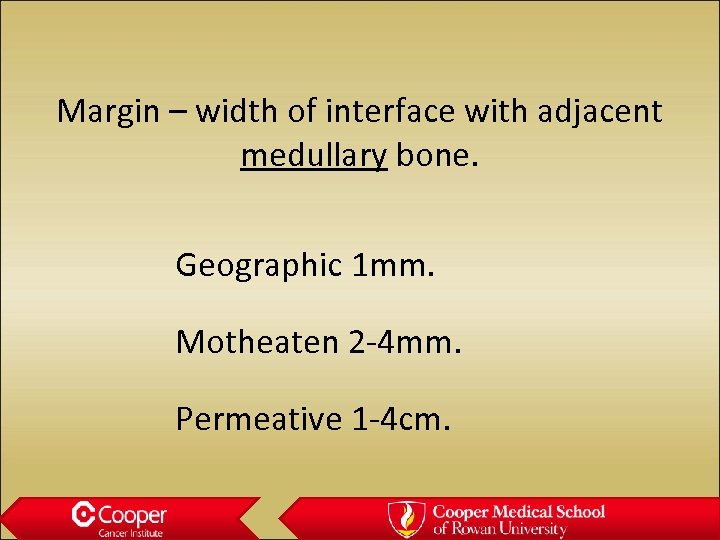 Margin – width of interface with adjacent medullary bone.

Geographic 1mm.

Motheaten 2-4mm.

Permeative 1-4cm.

Cooper
Cancer Institute

Cooper Medical School
of Rowan University